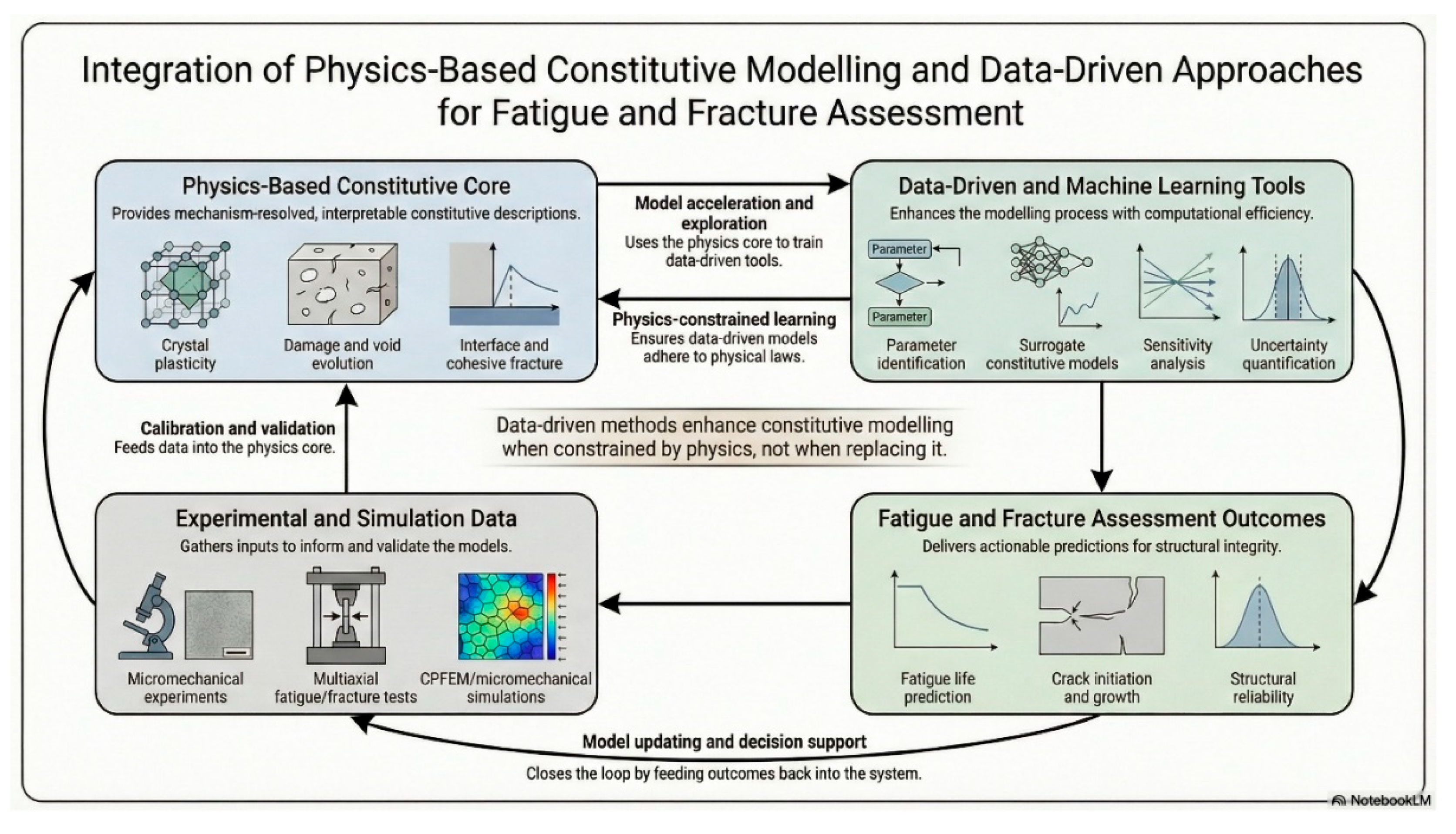 Integration of Physics-Based Constitutive Modelling and Data-Driven Approaches for Fatigue and Fracture Assessment

Physics-Based Constitutive Core
Provides mechanism-resolved, interpretable constitutive descriptions.

Crystal plasticity

Damage and void evolution

Interface and cohesive fracture

Model acceleration and exploration
Uses the physics core to train data-driven tools.

Physics-constrained learning
Ensures data-driven models adhere to physical laws.

Data-Driven and Machine Learning Tools
Enhances the modelling process with computational efficiency.

Parameter

Parameter

Parameter identification

Surrogate constitutive models

Sensitivity analysis

Uncertainty quantification

Calibration and validation
Feeds data into the physics core.

Data-driven methods enhance constitutive modelling when constrained by physics, not when replacing it.

Experimental and Simulation Data
Gathers inputs to inform and validate the models.

Micromechanical experiments

Multiaxial fatigue/fracture tests

CPFEM/micromechanical simulations

Fatigue and Fracture Assessment Outcomes
Delivers actionable predictions for structural integrity.

Fatigue life prediction

Crack initiation and growth

Structural reliability

Model updating and decision support
Closes the loop by feeding outcomes back into the system.

NotebookLM